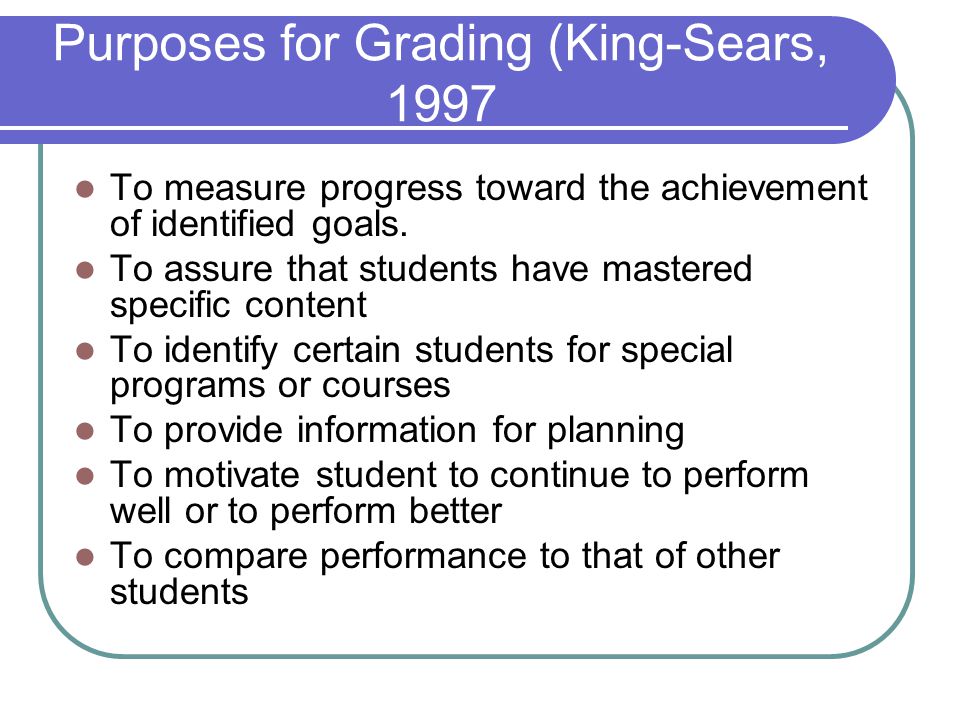 Purposes for Grading (King-Sears, 1997

- To measure progress toward the achievement of identified goals.
- To assure that students have mastered specific content
- To identify certain students for special programs or courses
- To provide information for planning
- To motivate student to continue to perform well or to perform better
- To compare performance to that of other students